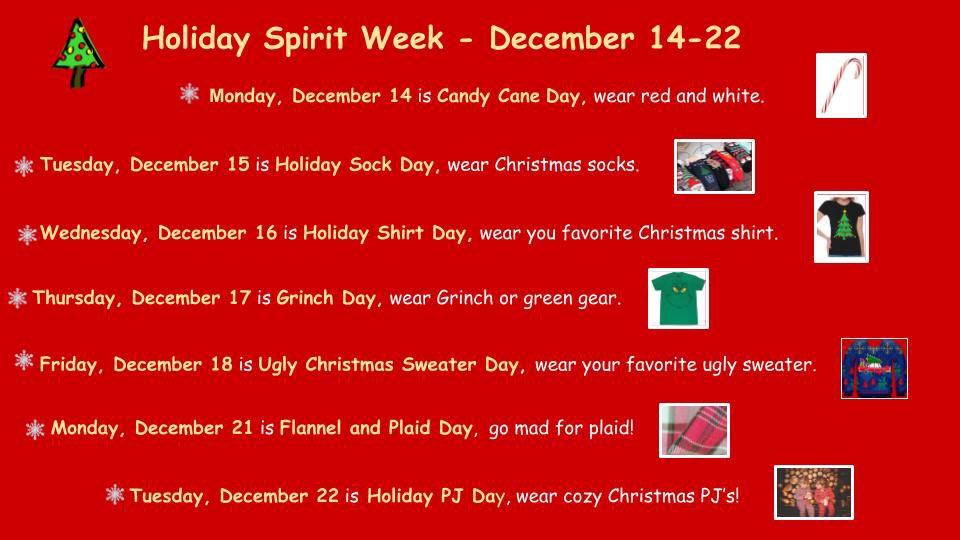 Holiday Spirit Week - December 14-22

Monday, December 14 is Candy Cane Day, wear red and white.

Tuesday, December 15 is Holiday Sock Day, wear Christmas socks.

Wednesday, December 16 is Holiday Shirt Day, wear you favorite Christmas shirt.

Thursday, December 17 is Grinch Day, wear Grinch or green gear.

Friday, December 18 is Ugly Christmas Sweater Day, wear your favorite ugly sweater.

Monday, December 21 is Flannel and Plaid Day, go mad for plaid!

Tuesday, December 22 is Holiday PJ Day, wear cozy Christmas PJ's!